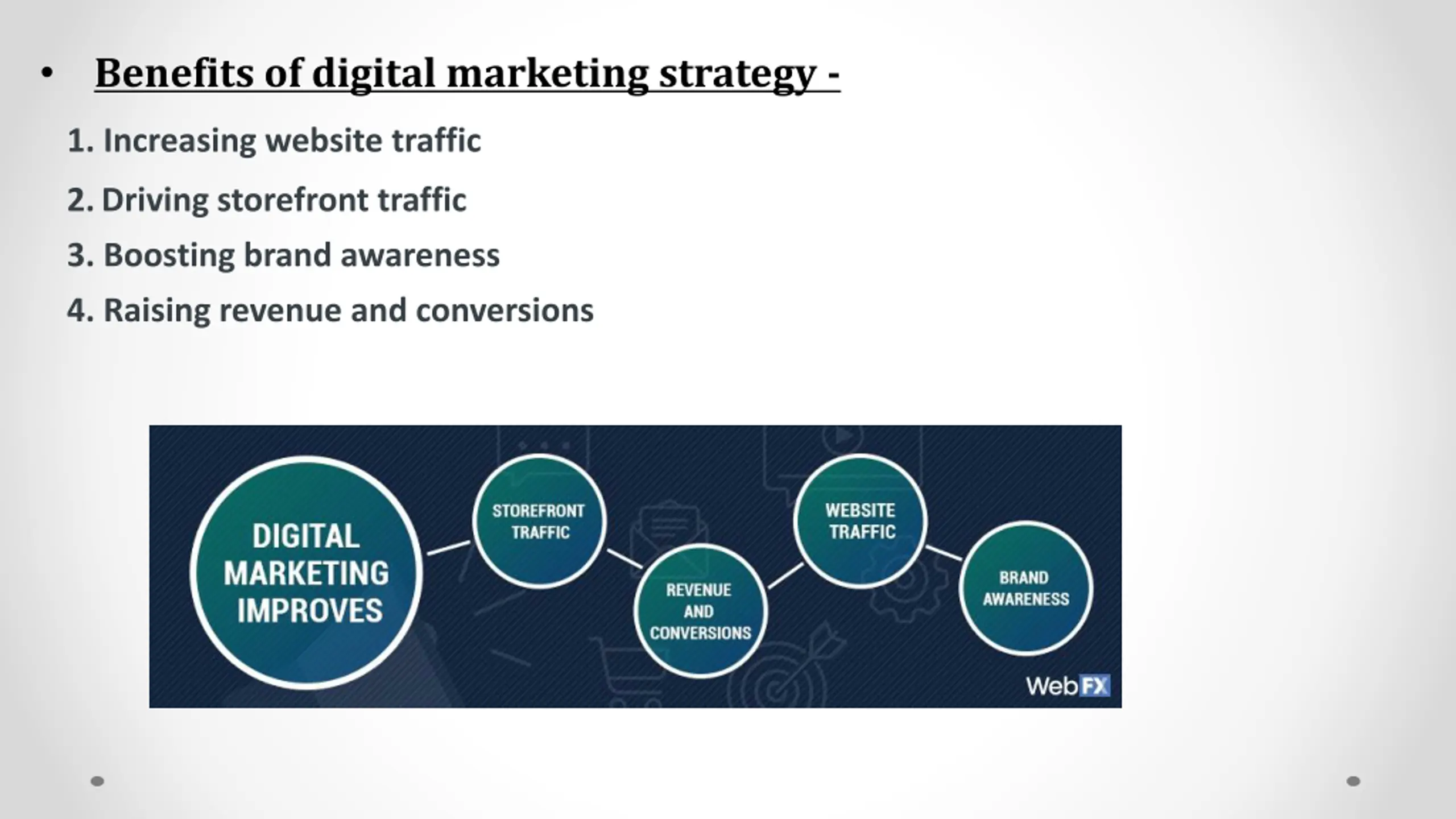 • Benefits of digital marketing strategy -

1. Increasing website traffic
2. Driving storefront traffic
3. Boosting brand awareness
4. Raising revenue and conversions

DIGITAL MARKETING IMPROVES

STOREFRONT TRAFFIC

REVENUE AND CONVERSIONS

WEBSITE TRAFFIC

BRAND AWARENESS

WebFX